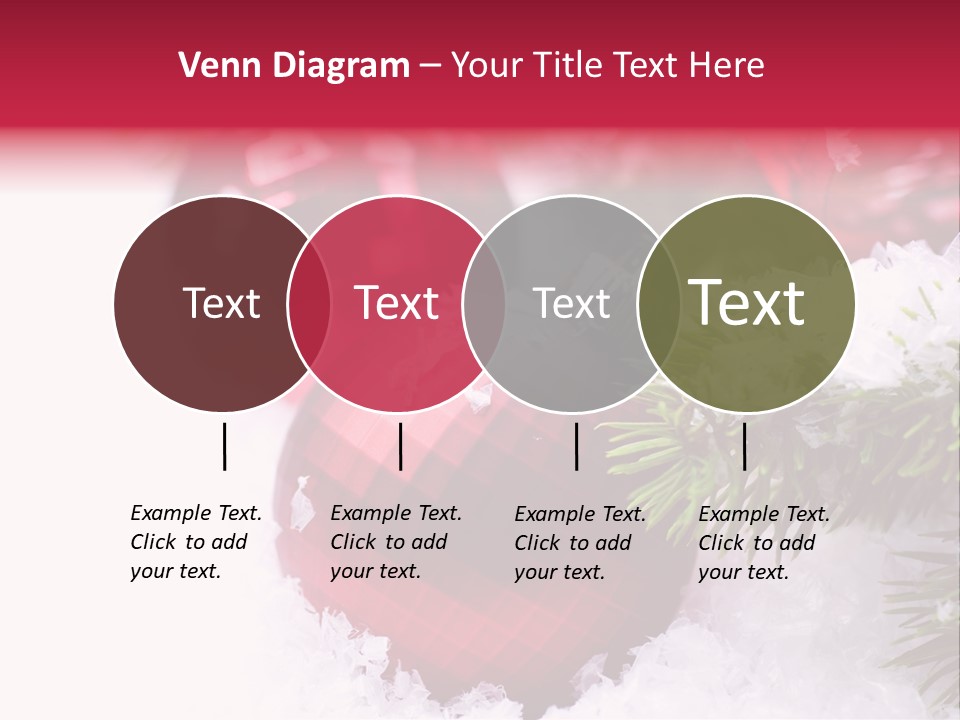 Venn Diagram – Your Title Text Here

Text

Text

Text

Text

Example Text. Click to add your text.

Example Text. Click to add your text.

Example Text. Click to add your text.

Example Text. Click to add your text.